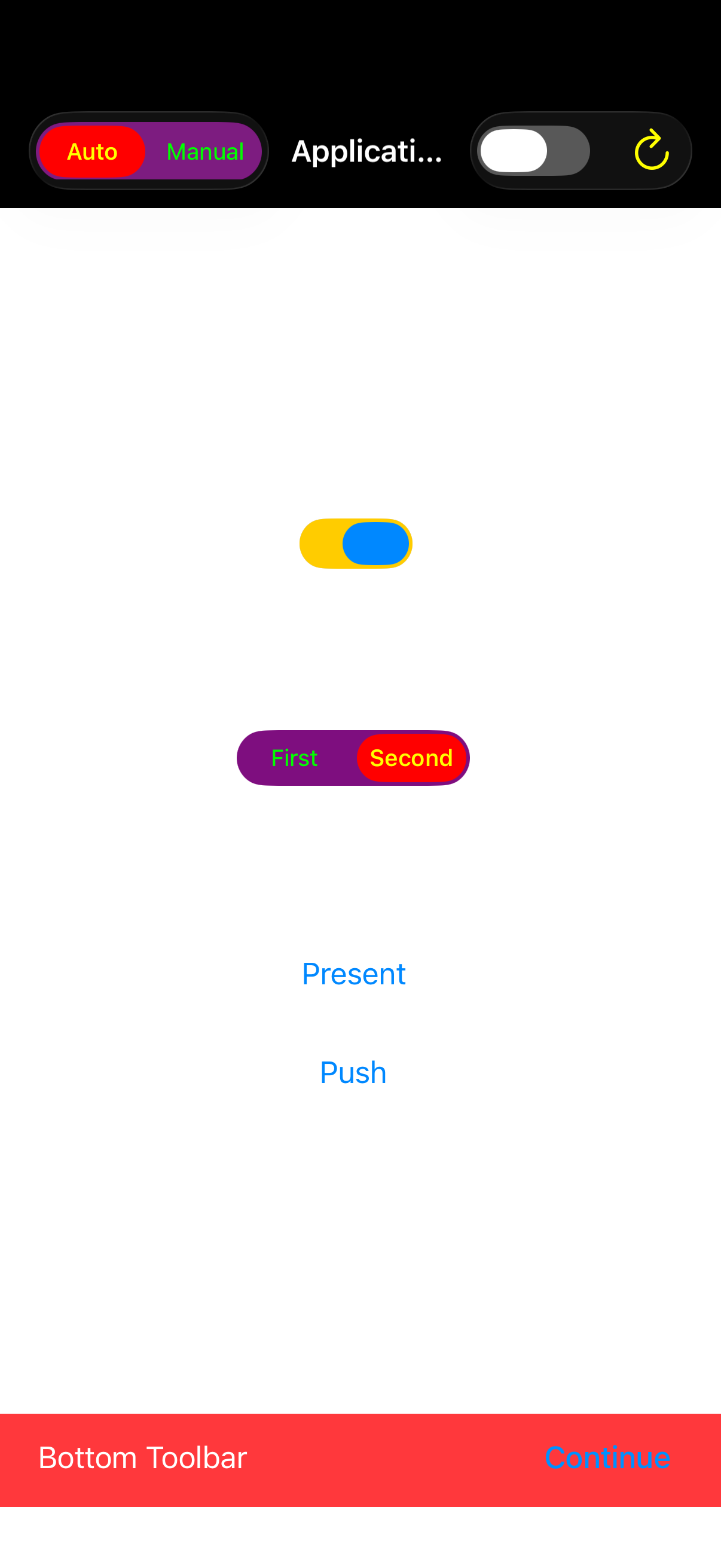 Auto Manual Applicati...

First Second

Present

Push

Bottom Toolbar Continue